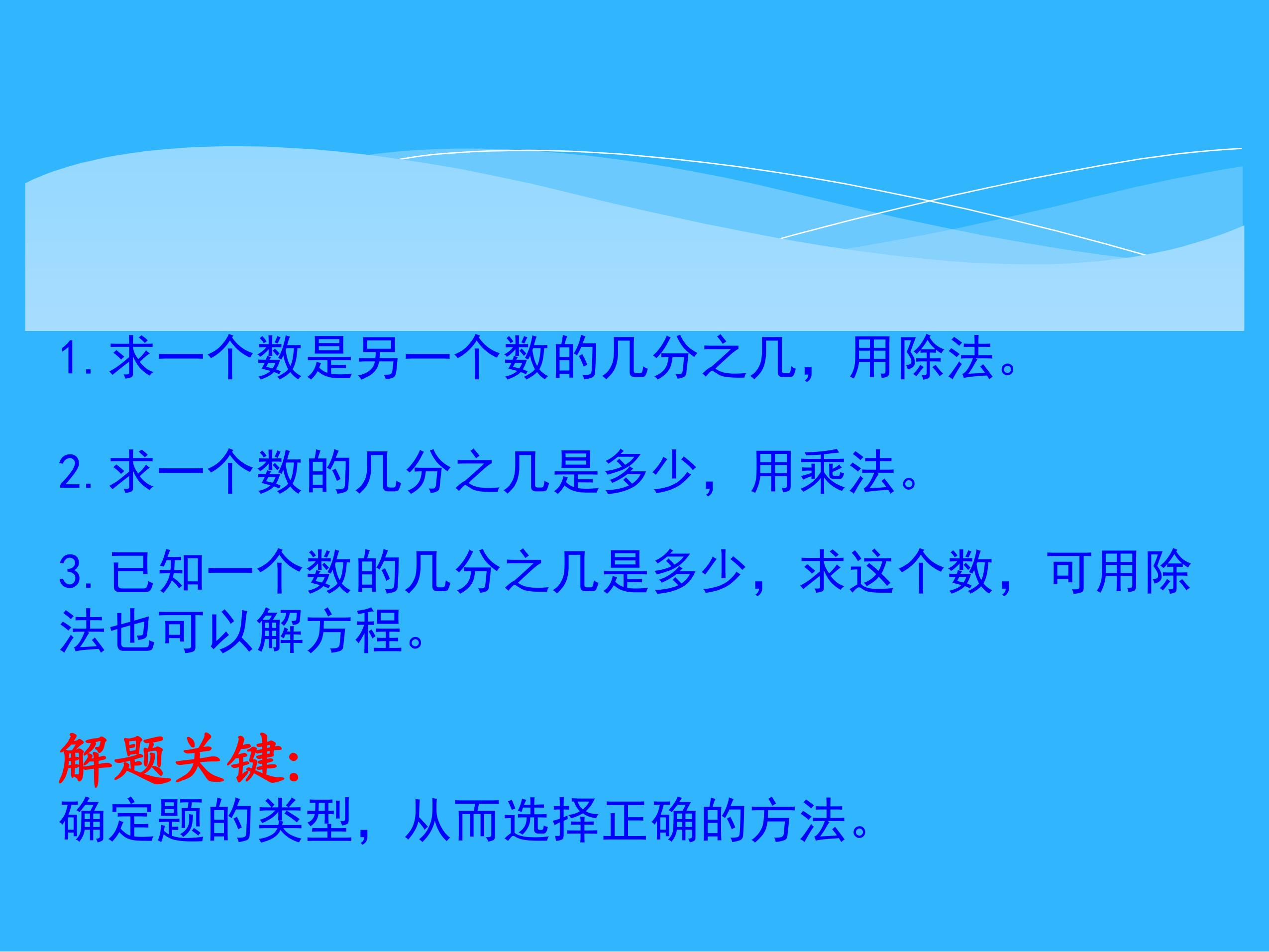 1. 求一个数是另一个数的几分之几，用除法。

2. 求一个数的几分之几是多少，用乘法。

3. 已知一个数的几分之几是多少，求这个数，可用除法也可以解方程。

解题关键:
确定题的类型，从而选择正确的方法。